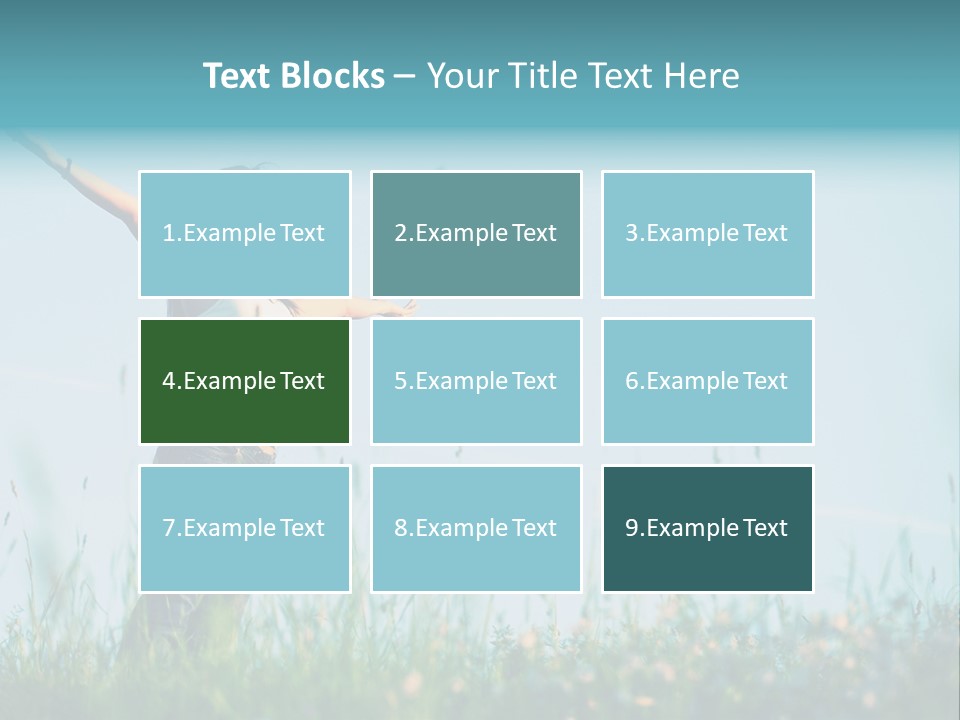 Text Blocks – Your Title Text Here

1.Example Text

2.Example Text

3.Example Text

4.Example Text

5.Example Text

6.Example Text

7.Example Text

8.Example Text

9.Example Text